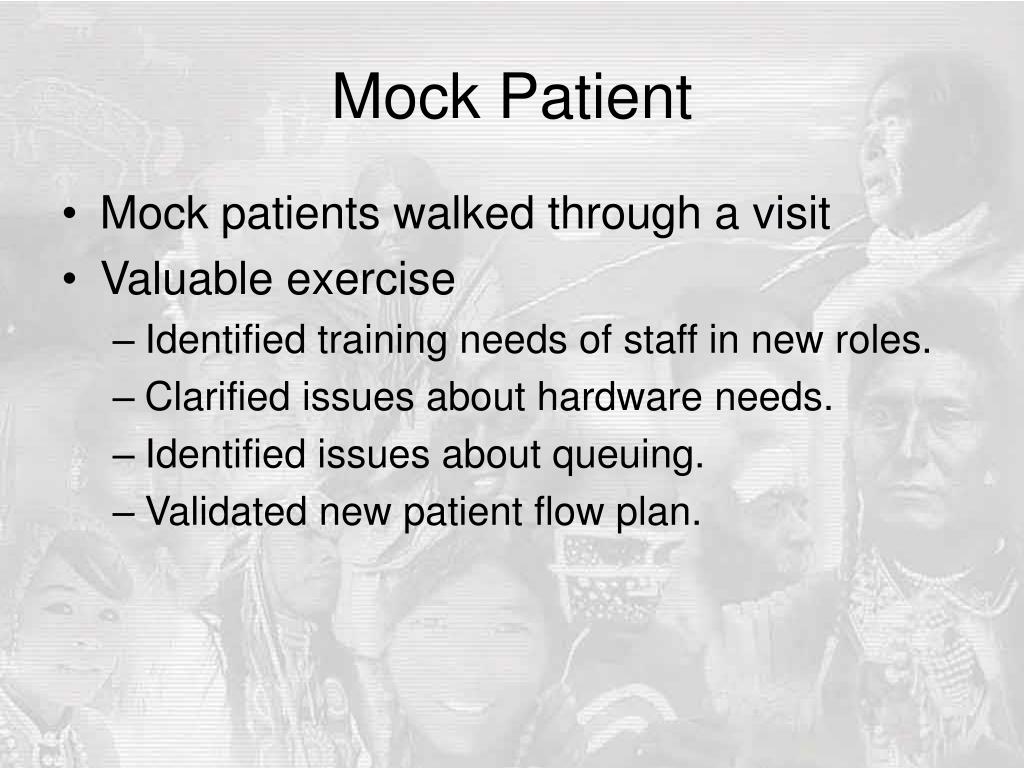 Mock Patient

• Mock patients walked through a visit
• Valuable exercise
– Identified training needs of staff in new roles.
– Clarified issues about hardware needs.
– Identified issues about queuing.
– Validated new patient flow plan.